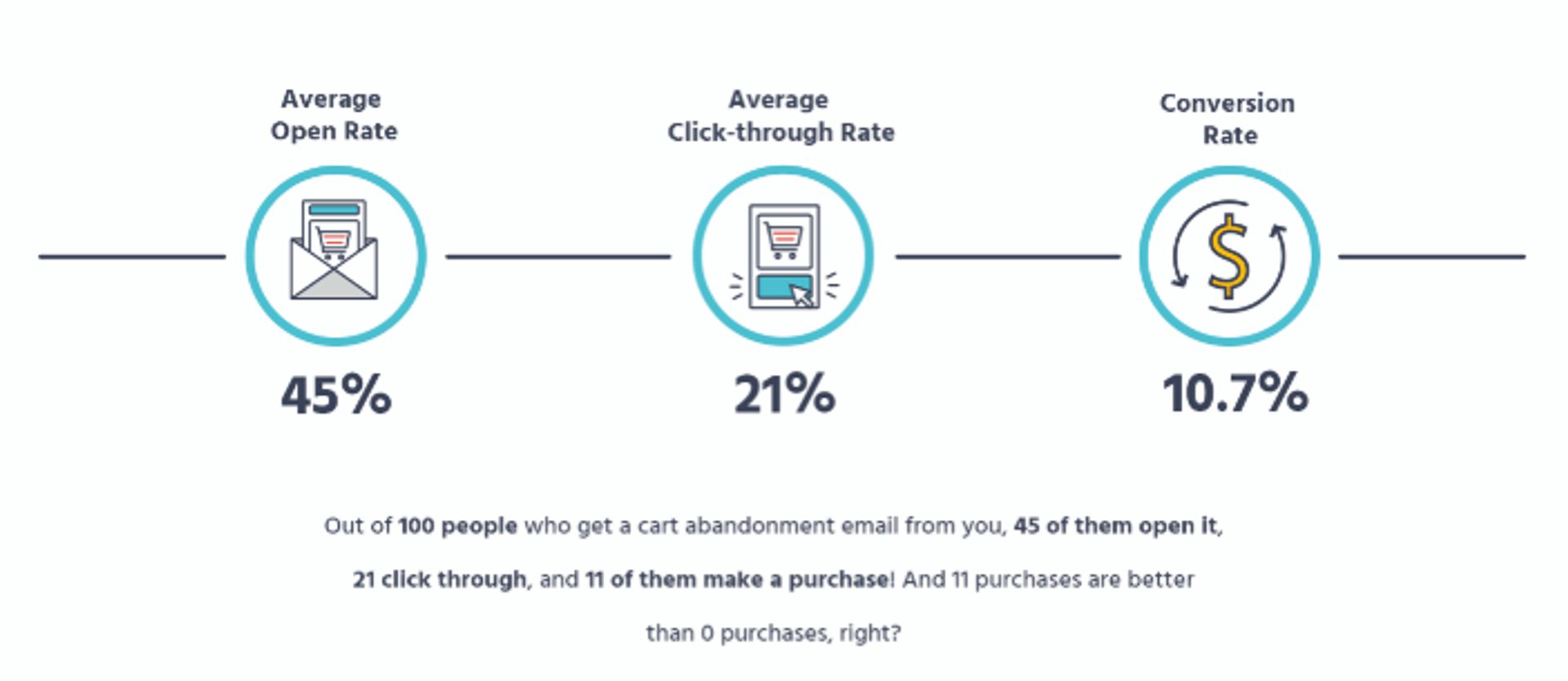 Average Open Rate

45%

Average Click-through Rate

21%

Conversion Rate

10.7%

Out of 100 people who get a cart abandonment email from you, 45 of them open it, 21 click through, and 11 of them make a purchase! And 11 purchases are better than 0 purchases, right?